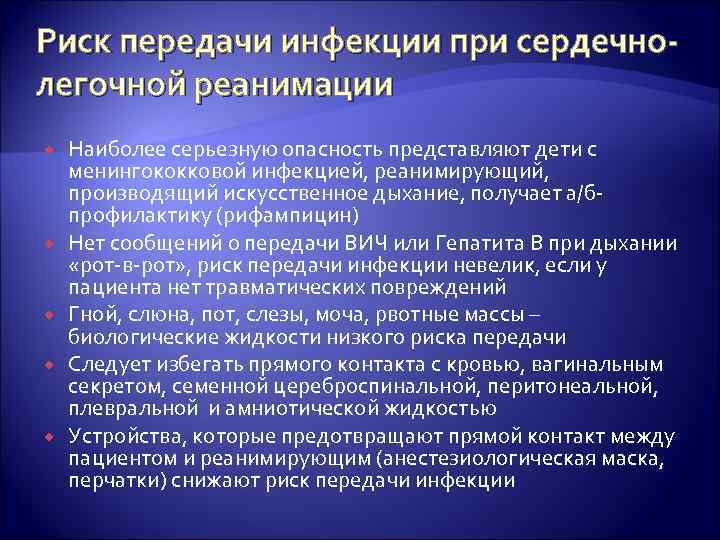 Риск передачи инфекции при сердечно-легочной реанимации

Наиболее серьезную опасность представляют дети с менингококковой инфекцией, реанимирующий, производящий искусственное дыхание, получает а/б-профилактику (рифампицин)

Нет сообщений о передачи ВИЧ или Гепатита В при дыхании «рот-в-рот», риск передачи инфекции невелик, если у пациента нет травматических повреждений

Гной, слюна, пот, слезы, моча, рвотные массы – биологические жидкости низкого риска передачи

Следует избегать прямого контакта с кровью, вагинальным секретом, семенной цереброспинальной, перитонеальной, плевральной и амниотической жидкостью

Устройства, которые предотвращают прямой контакт между пациентом и реанимирующим (анестезиологическая маска, перчатки) снижают риск передачи инфекции